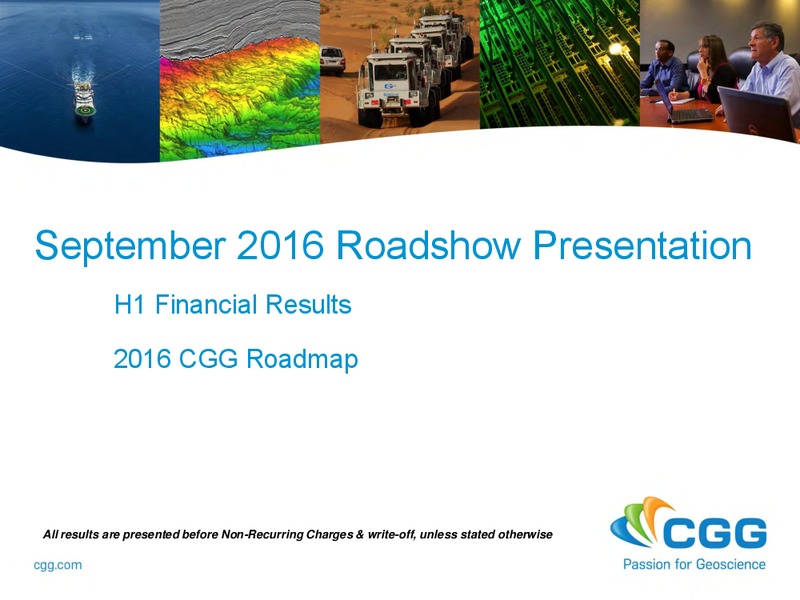 September 2016 Roadshow Presentation

H1 Financial Results

2016 CGG Roadmap

All results are presented before Non-Recurring Charges & write-off, unless stated otherwise

cgg.com

CGG
Passion for Geoscience